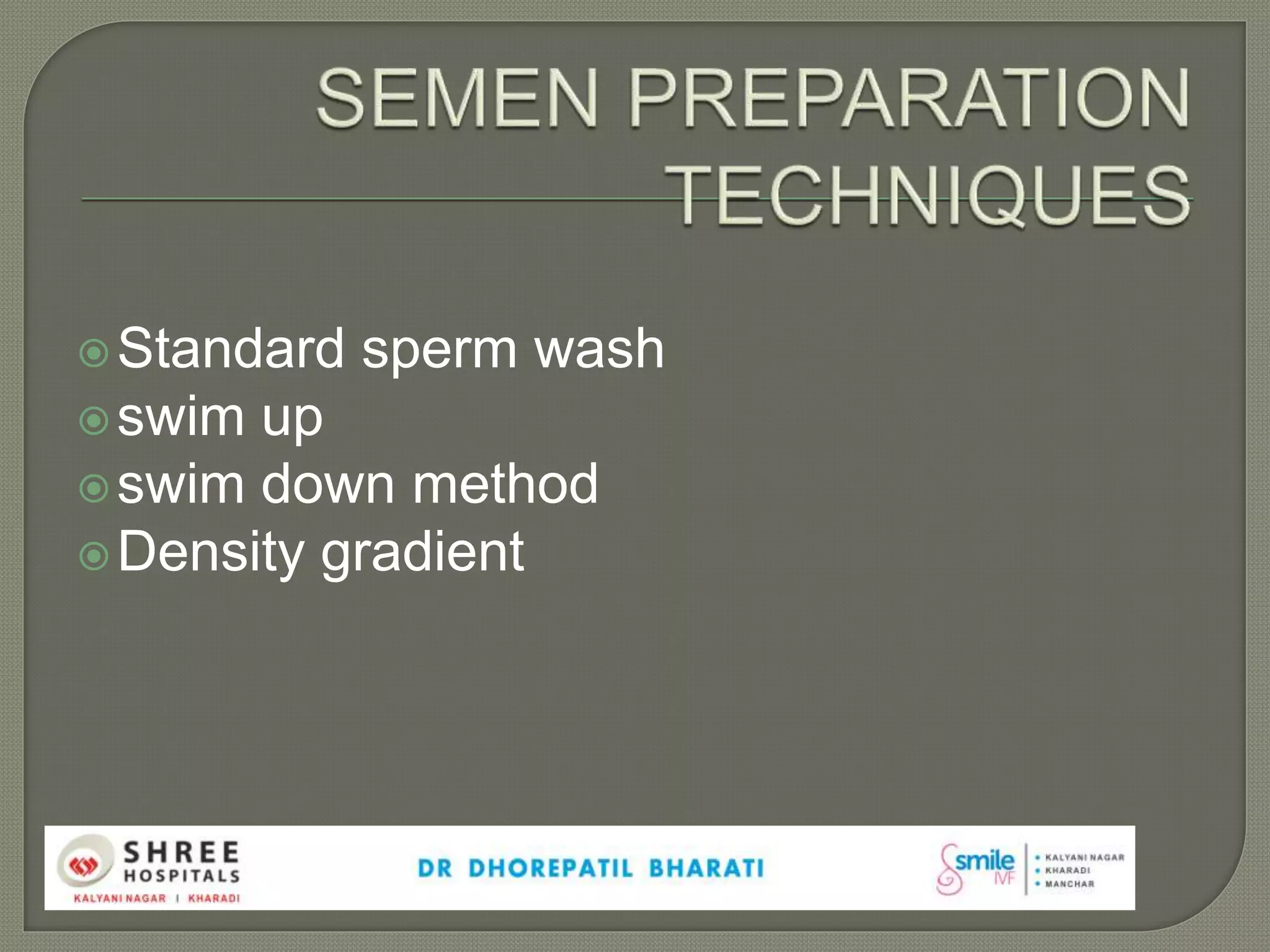 SEMEN PREPARATION TECHNIQUES

Standard sperm wash
swim up
swim down method
Density gradient

SHREE HOSPITALS
KALYANI NAGAR | KHARADI

DR DHOREPATIL BHARATI

smile IVF
• KALYANI NAGAR
• KHARADI
• MANCHAR